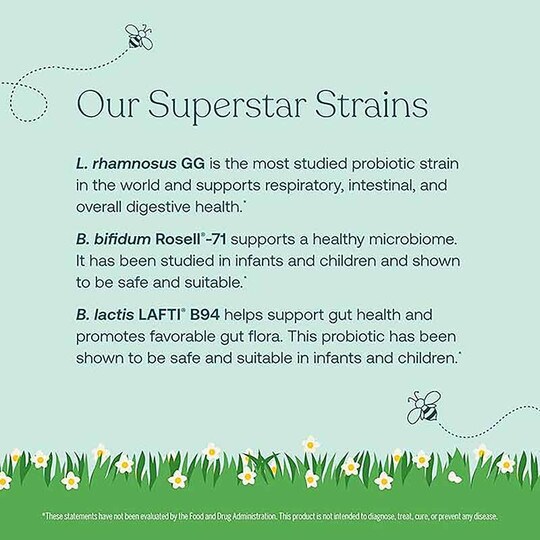 Our Superstar Strains

L. rhamnosus GG is the most studied probiotic strain in the world and supports respiratory, intestinal, and overall digestive health.*

B. bifidum Rosell®-71 supports a healthy microbiome. It has been studied in infants and children and shown to be safe and suitable.*

B. lactis LAFTI® B94 helps support gut health and promotes favorable gut flora. This probiotic has been shown to be safe and suitable in infants and children.*

*These statements have not been evaluated by the Food and Drug Administration. This product is not intended to diagnose, treat, cure, or prevent any disease.